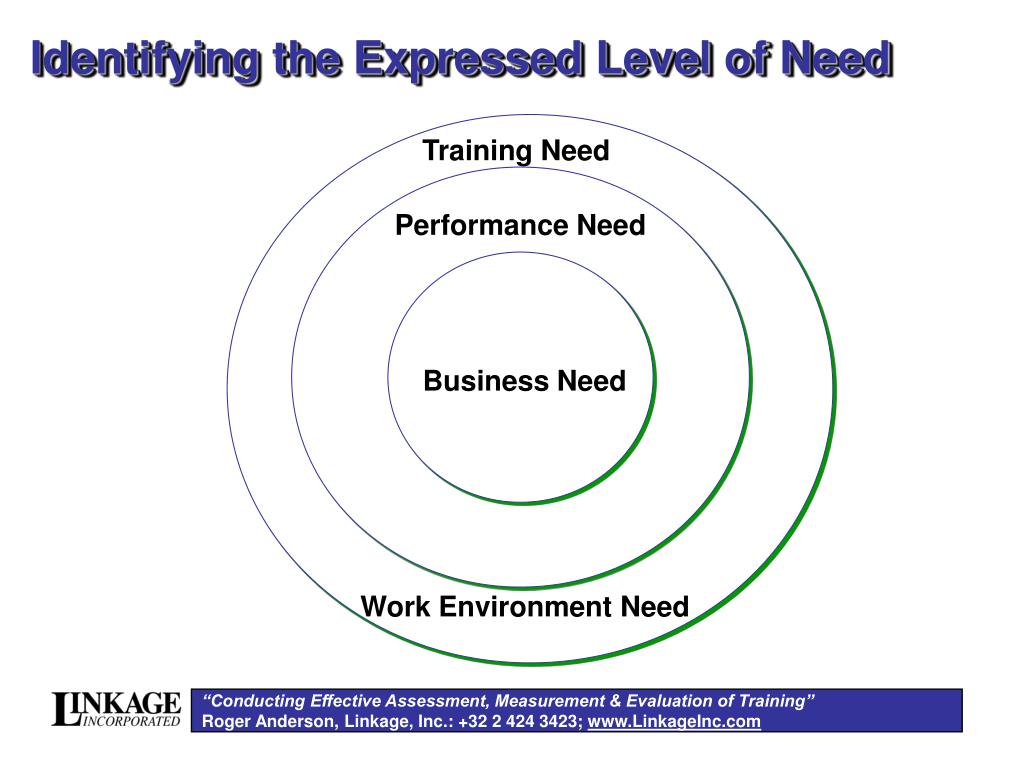 Identifying the Expressed Level of Need

Training Need

Performance Need

Business Need

Work Environment Need

LINKAGE INCORPORATED

"Conducting Effective Assessment, Measurement & Evaluation of Training"
Roger Anderson, Linkage, Inc.: +32 2 424 3423; www.LinkageInc.com